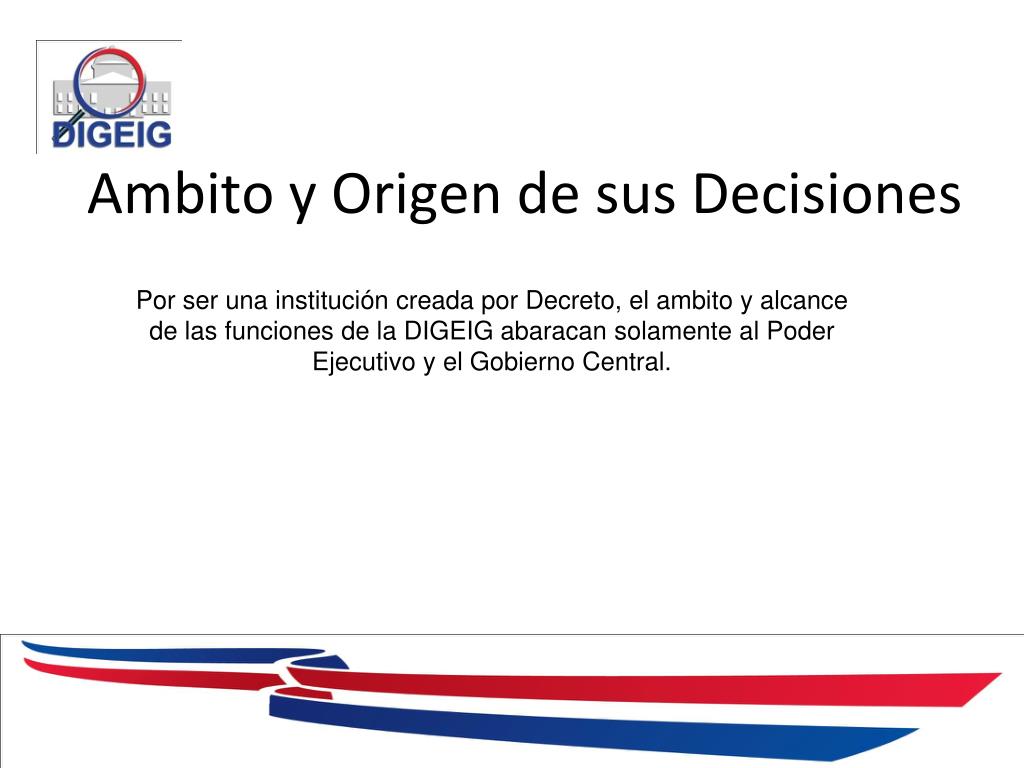 DIGEIG

Ambito y Origen de sus Decisiones

Por ser una institución creada por Decreto, el ambito y alcance de las funciones de la DIGEIG abaracan solamente al Poder Ejecutivo y el Gobierno Central.